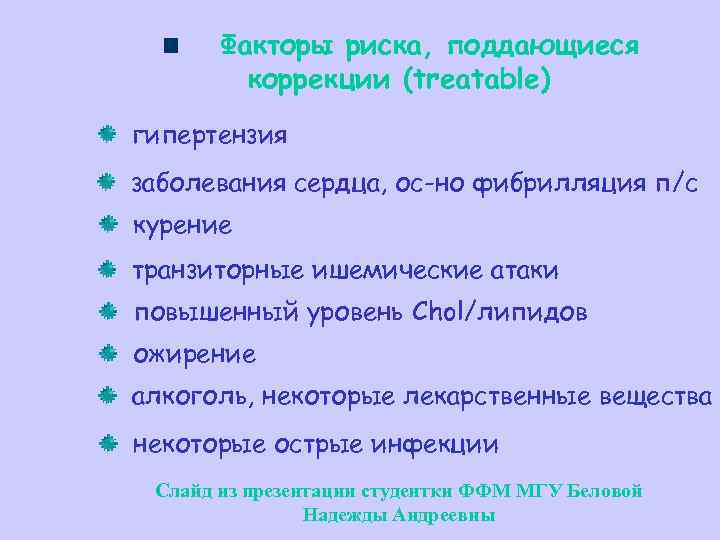 Факторы риска, поддающиеся коррекции (treatable)

гипертензия

заболевания сердца, ос-но фибрилляция п/с

курение

транзиторные ишемические атаки

повышенный уровень Chol/липидов

ожирение

алкоголь, некоторые лекарственные вещества

некоторые острые инфекции

Слайд из презентации студентки ФФМ МГУ Беловой Надежды Андреевны